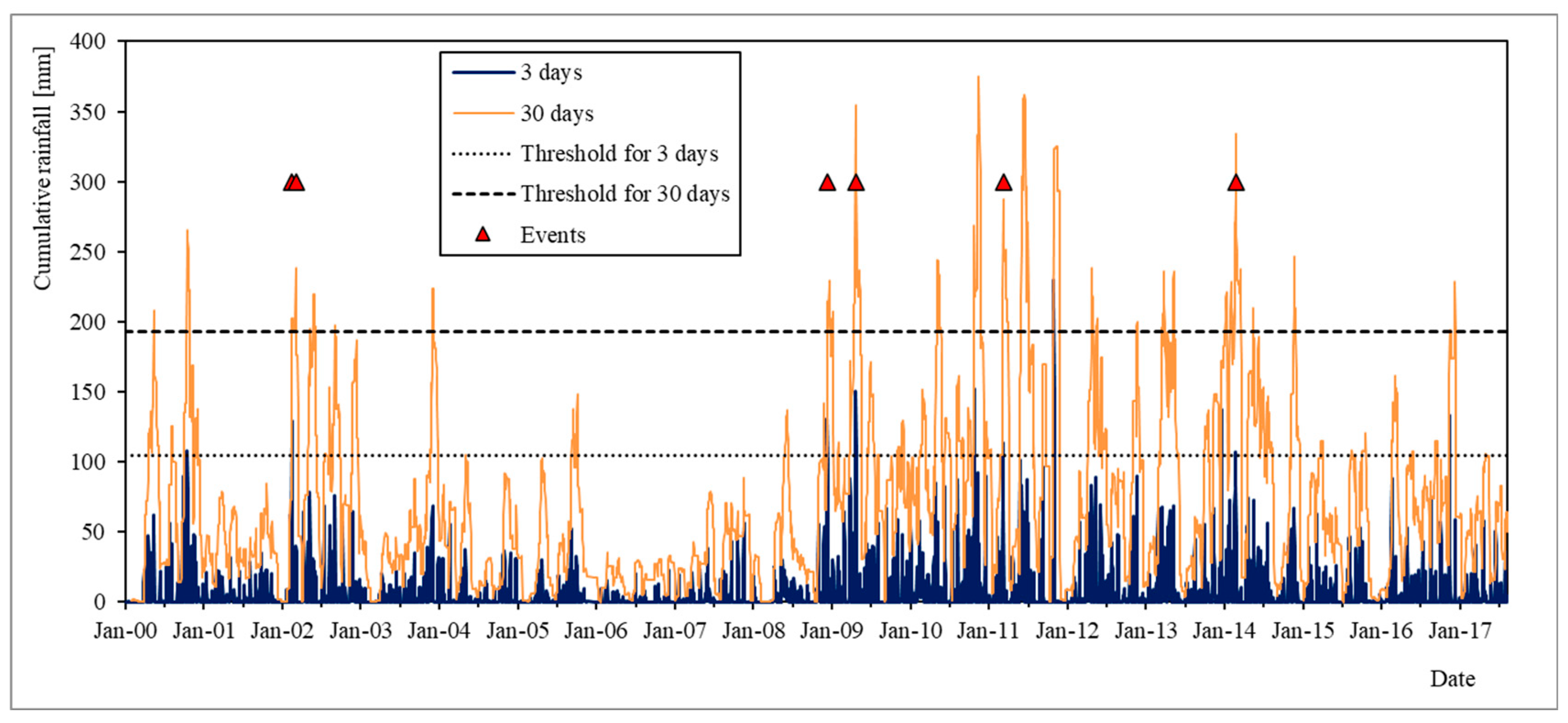 Cumulative rainfall [mm]

400
350
300
250
200
150
100
50
0

3 days
30 days
Threshold for 3 days
Threshold for 30 days
Events

Jan-00 Jan-01 Jan-02 Jan-03 Jan-04 Jan-05 Jan-06 Jan-07 Jan-08 Jan-09 Jan-10 Jan-11 Jan-12 Jan-13 Jan-14 Jan-15 Jan-16 Jan-17

Date